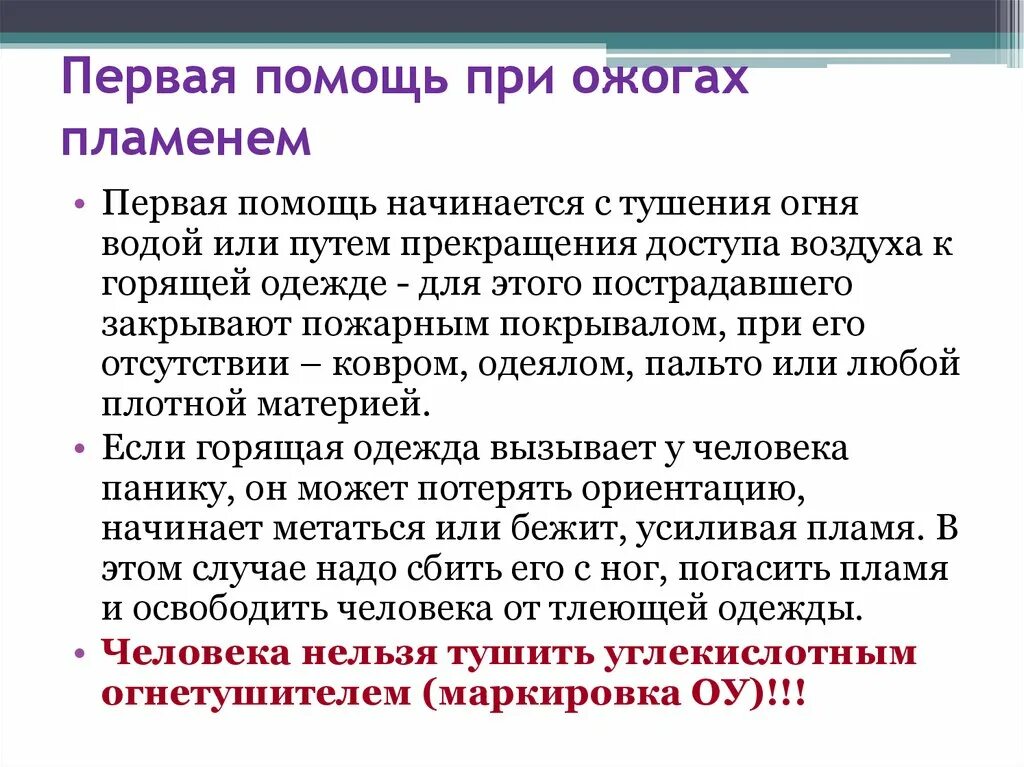 Первая помощь при ожогах пламенем

• Первая помощь начинается с тушения огня водой или путем прекращения доступа воздуха к горящей одежде - для этого пострадавшего закрывают пожарным покрывалом, при его отсутствии – ковром, одеялом, пальто или любой плотной материей.

• Если горящая одежда вызывает у человека панику, он может потерять ориентацию, начинает метаться или бежит, усиливая пламя. В этом случае надо сбить его с ног, погасить пламя и освободить человека от тлеющей одежды.

• Человека нельзя тушить углекислотным огнетушителем (маркировка ОУ)!!!